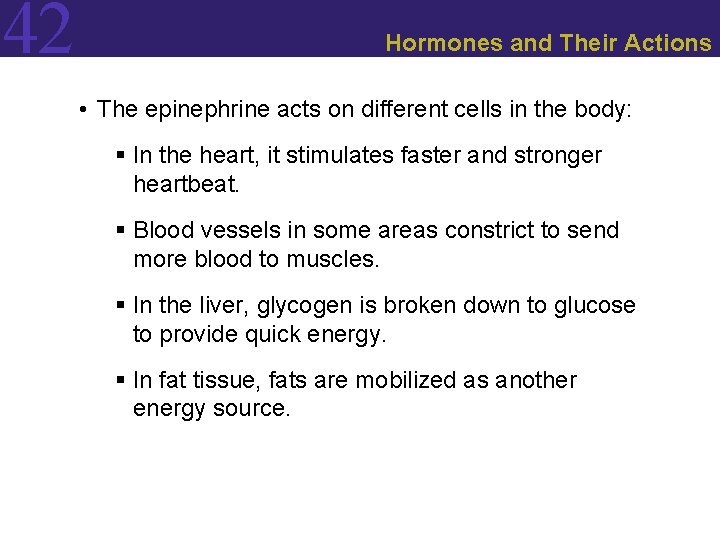 42

Hormones and Their Actions

• The epinephrine acts on different cells in the body:

▪ In the heart, it stimulates faster and stronger heartbeat.

▪ Blood vessels in some areas constrict to send more blood to muscles.

▪ In the liver, glycogen is broken down to glucose to provide quick energy.

▪ In fat tissue, fats are mobilized as another energy source.